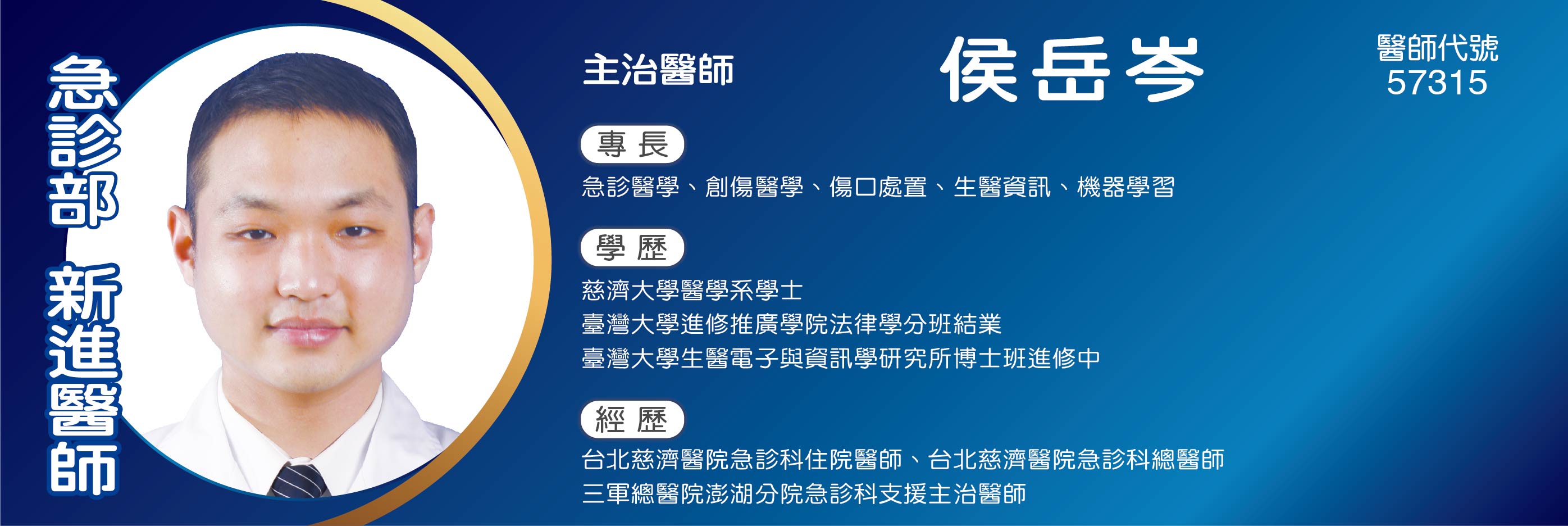 急診部 新進醫師

主治醫師

侯岳岑

醫師代號
57315

專長
急診醫學、創傷醫學、傷口處置、生醫資訊、機器學習

學歷
慈濟大學醫學系學士
臺灣大學進修推廣學院法律學分班結業
臺灣大學生醫電子與資訊學研究所博士班進修中

經歷
台北慈濟醫院急診科住院醫師、台北慈濟醫院急診科總醫師
三軍總醫院澎湖分院急診科支援主治醫師